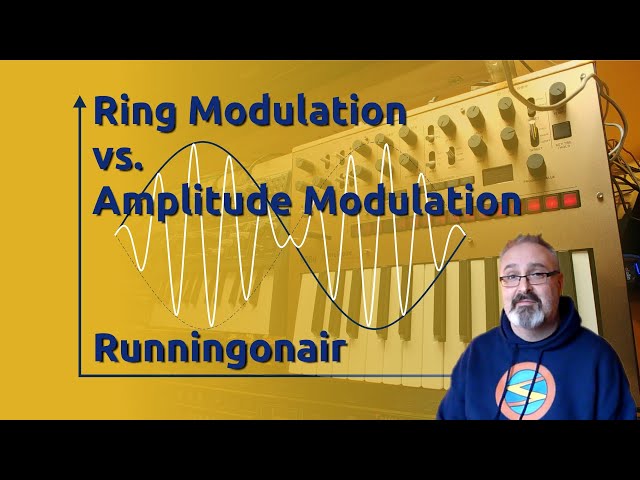 Ring Modulation
vs.
Amplitude Modulation

Runningonair